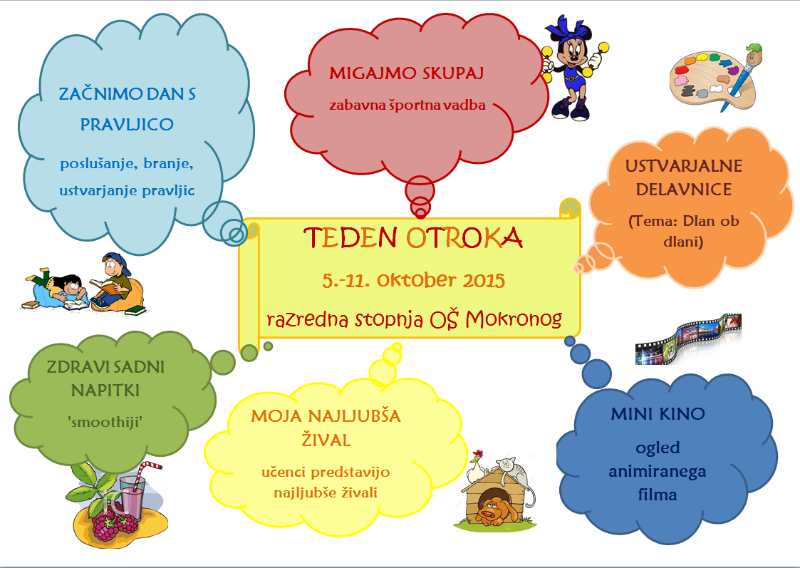 ZAČNIMO DAN S PRAVLJICO

poslušanje, branje, ustvarjanje pravljic

MIGAJMO SKUPAJ

zabavna športna vadba

USTVARJALNE DELAVNICE

(Tema: Dlan ob dlani)

TEDEN OTROKA

5.-11. oktober 2015

razredna stopnja OŠ Mokronog

ZDRAVI SADNI NAPITKI

'smoothiji'

MOJA NAJLJUBŠA ŽIVAL

učenci predstavijo najljubše živali

MINI KINO

ogled animiranega filma